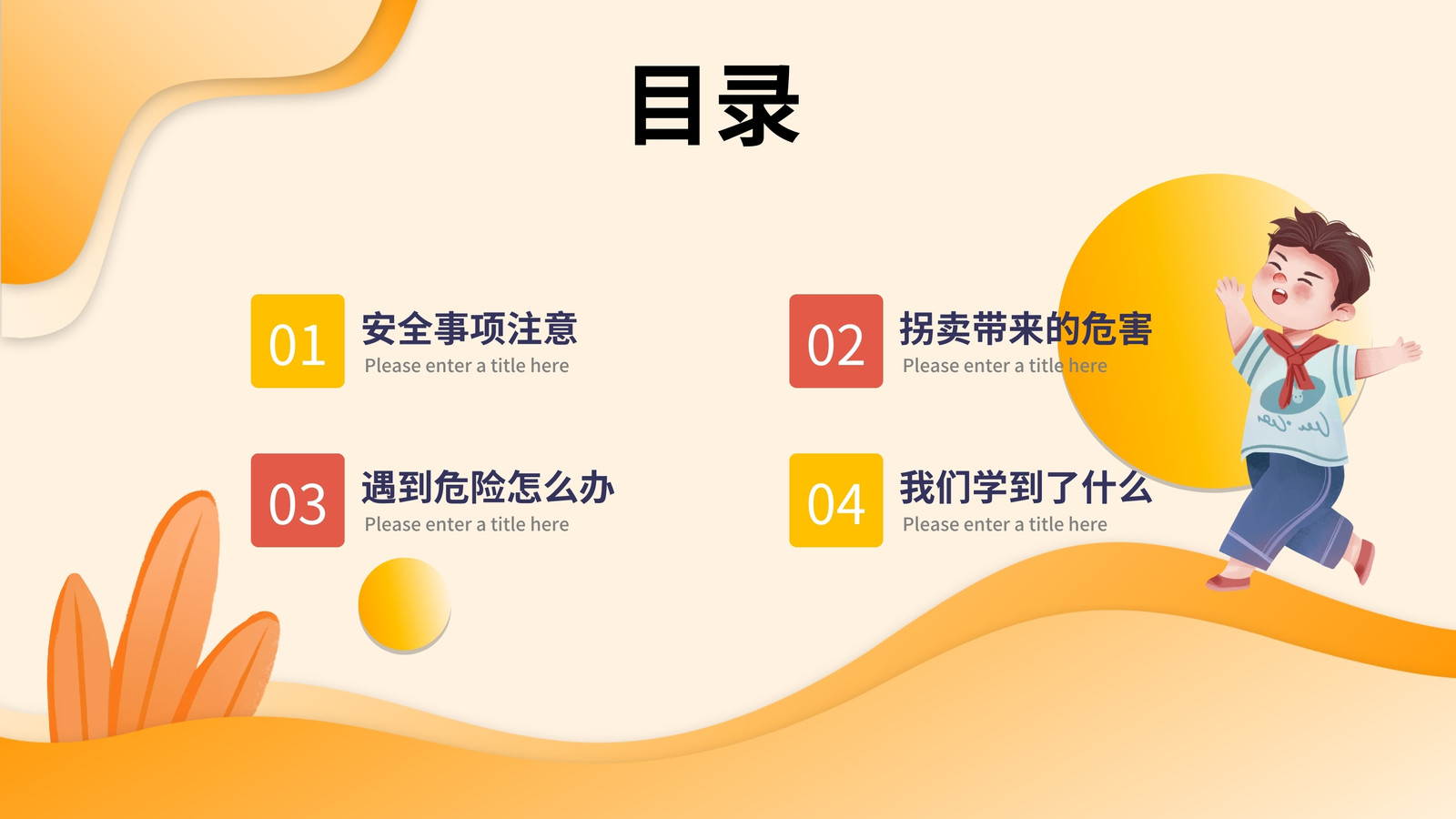 目录

01 安全事项注意
Please enter a title here

02 拐卖带来的危害
Please enter a title here

03 遇到危险怎么办
Please enter a title here

04 我们学到了什么
Please enter a title here